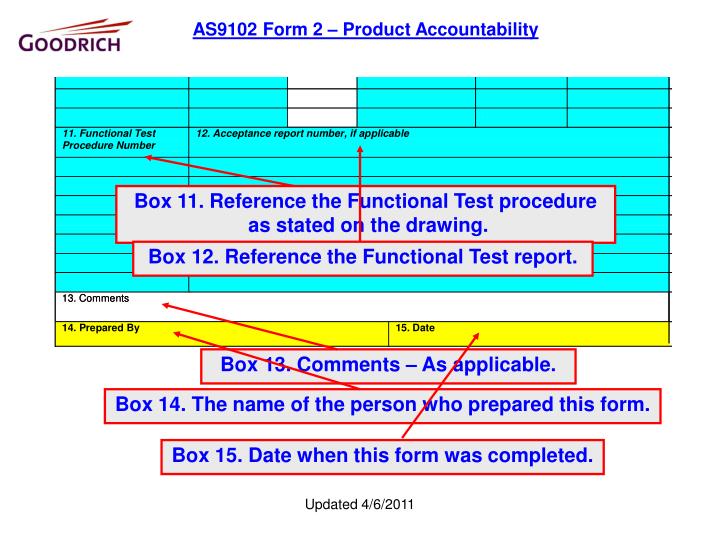 GOODRICH

AS9102 Form 2 – Product Accountability

11. Functional Test Procedure Number

12. Acceptance report number, if applicable

Box 11. Reference the Functional Test procedure as stated on the drawing.

Box 12. Reference the Functional Test report.

13. Comments

14. Prepared By

15. Date

Box 13. Comments – As applicable.

Box 14. The name of the person who prepared this form.

Box 15. Date when this form was completed.

Updated 4/6/2011